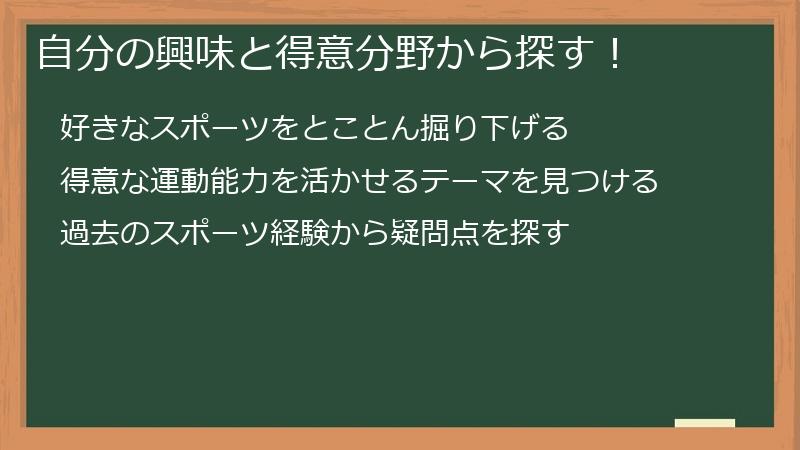 自分の興味と得意分野から探す！

好きなスポーツをとことん掘り下げる

得意な運動能力を活かせるテーマを見つける

過去のスポーツ経験から疑問点を探す